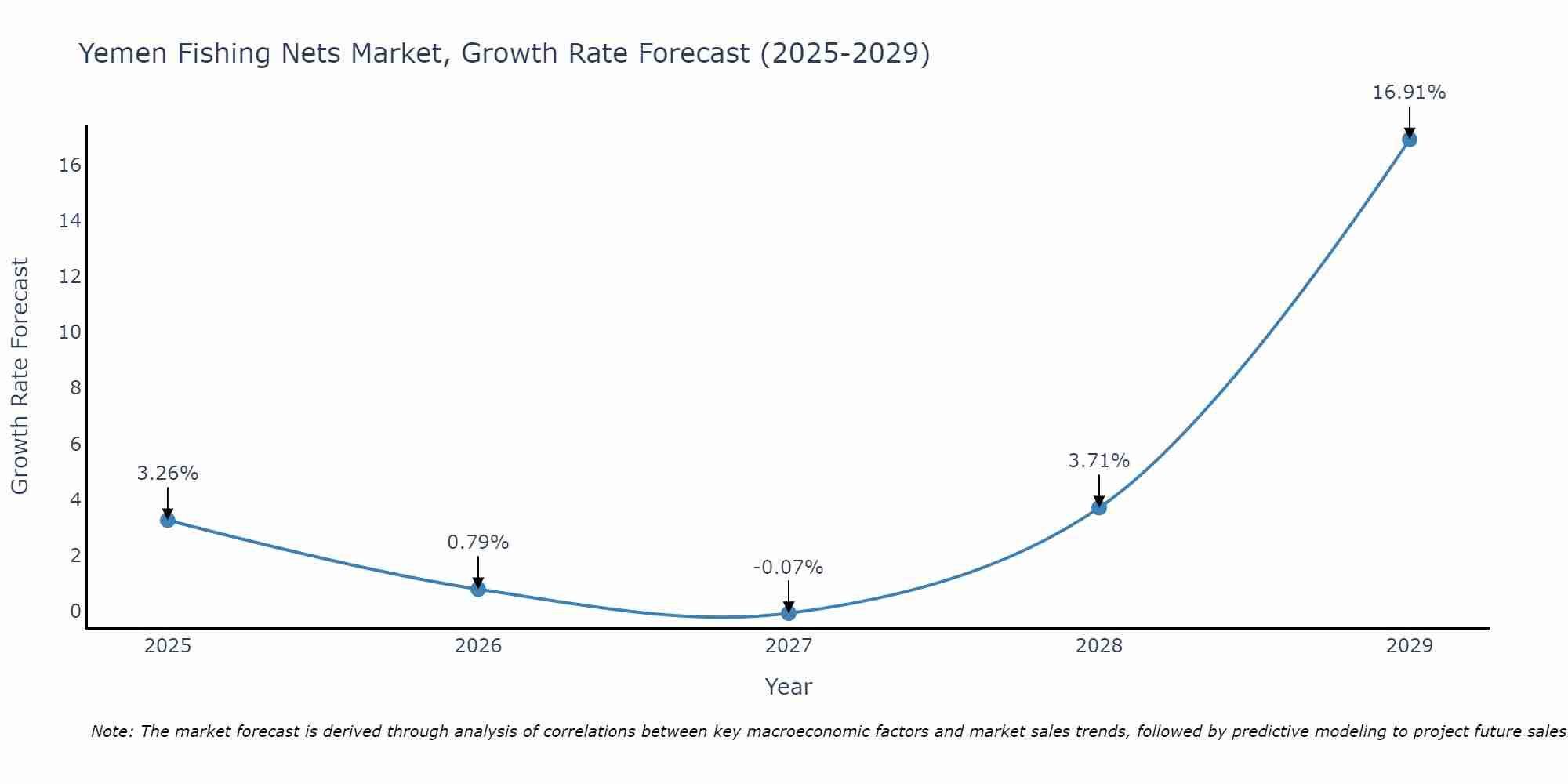 Yemen Fishing Nets Market, Growth Rate Forecast (2025-2029)

Growth Rate Forecast

16
14
12
10
8
6
4
2
0

3.26%
0.79%
-0.07%
3.71%
16.91%

2025
2026
2027
2028
2029

Year

Note: The market forecast is derived through analysis of correlations between key macroeconomic factors and market sales trends, followed by predictive modeling to project future sales